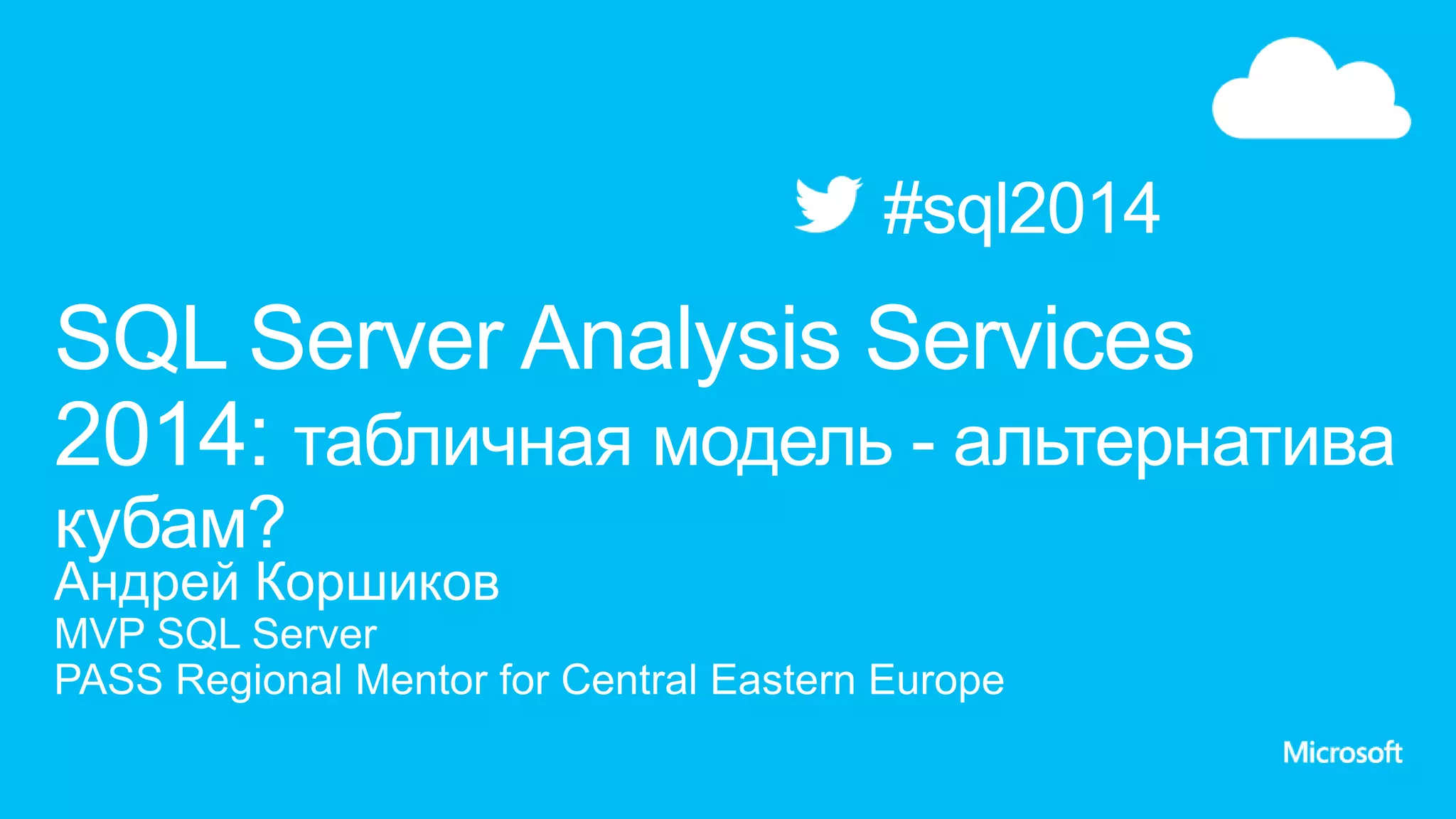 #sql2014

SQL Server Analysis Services 2014: табличная модель - альтернатива кубам?

Андрей Коршиков
MVP SQL Server
PASS Regional Mentor for Central Eastern Europe

Microsoft